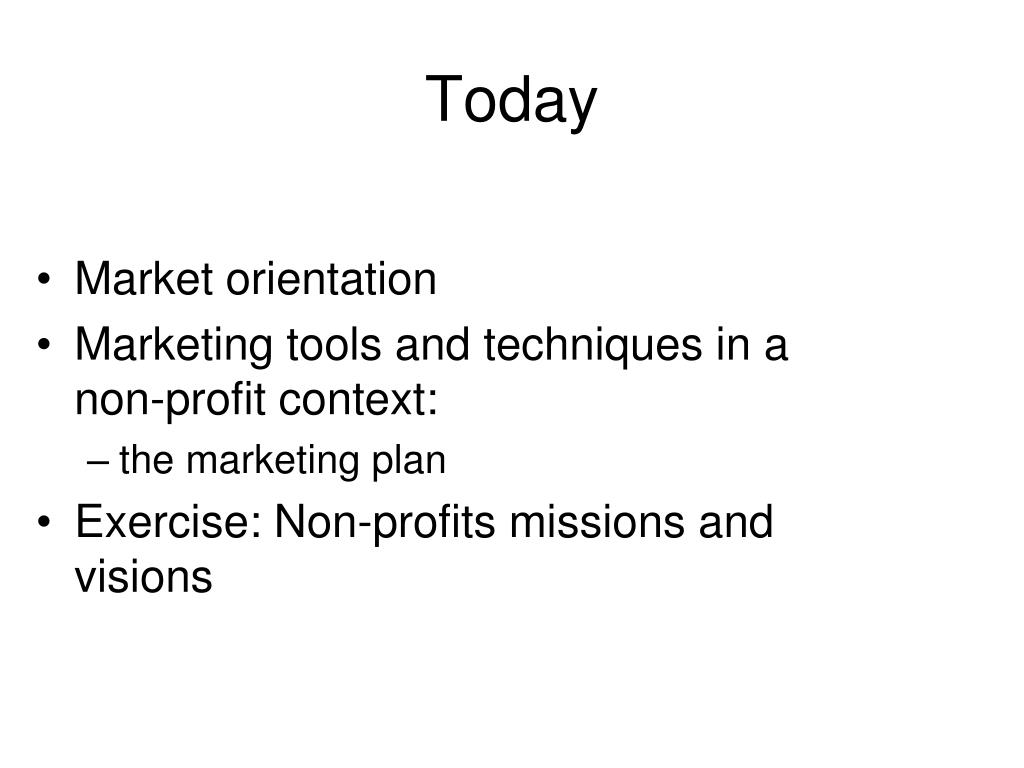 Today

• Market orientation
• Marketing tools and techniques in a non-profit context:
– the marketing plan
• Exercise: Non-profits missions and visions